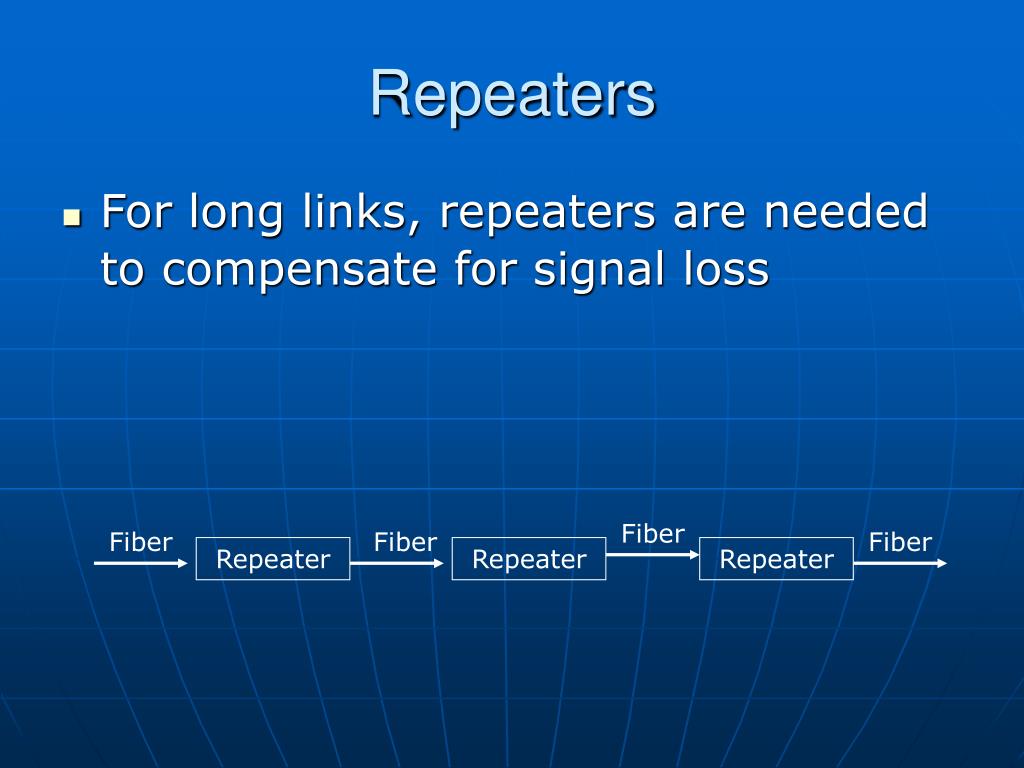 Repeaters

For long links, repeaters are needed to compensate for signal loss

Fiber Repeater Fiber Repeater Fiber Repeater Fiber